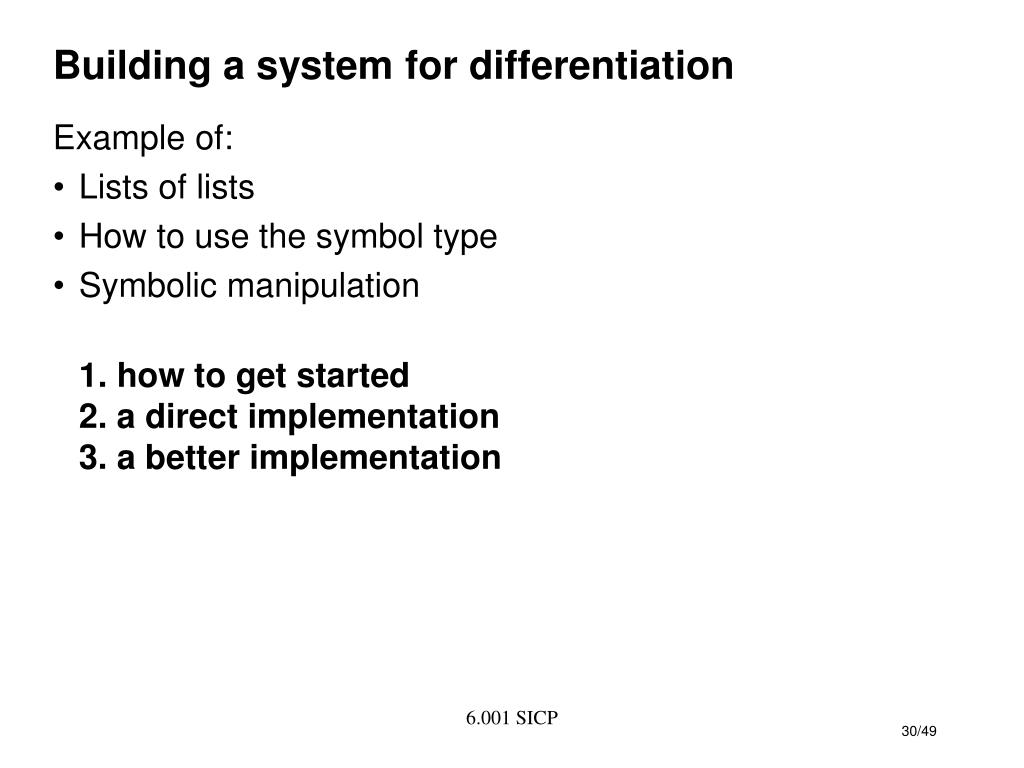 Building a system for differentiation

Example of:
• Lists of lists
• How to use the symbol type
• Symbolic manipulation

1. how to get started
2. a direct implementation
3. a better implementation

6.001 SICP

30/49